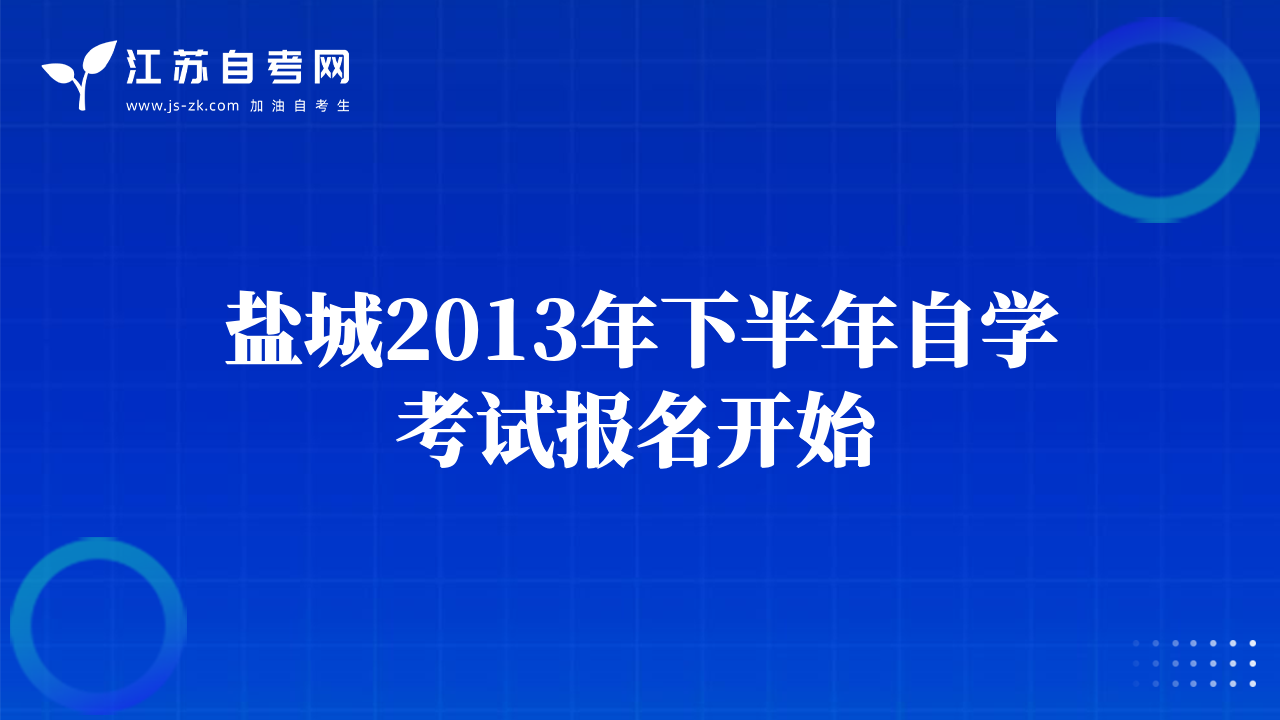 江苏自考网
www.js-zk.com 加油自考生

盐城2013年下半年自学考试报名开始